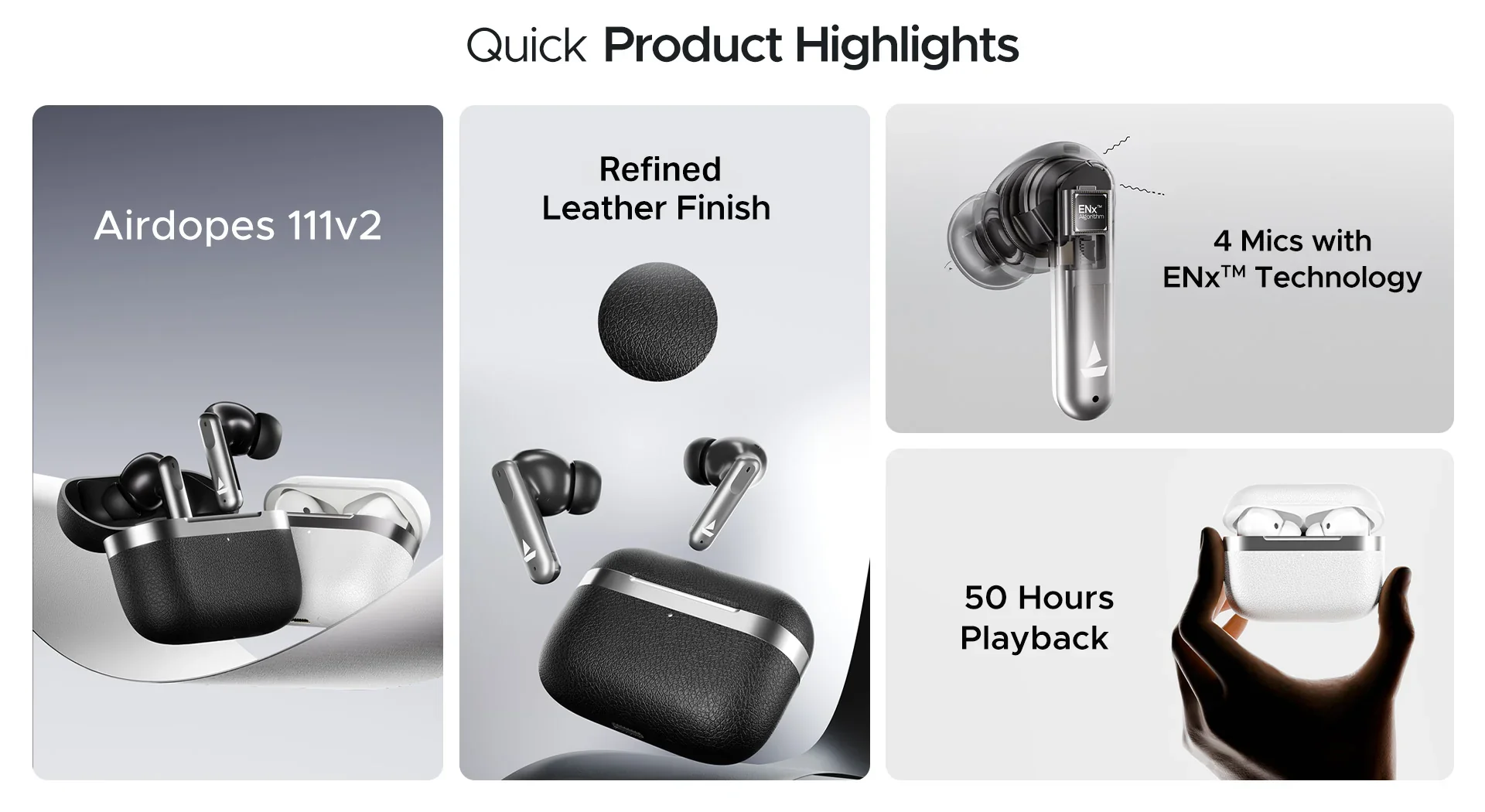 Quick Product Highlights

Airdopes 111v2

Refined Leather Finish

ENx™ Algorithm

4 Mics with ENx™ Technology

50 Hours Playback